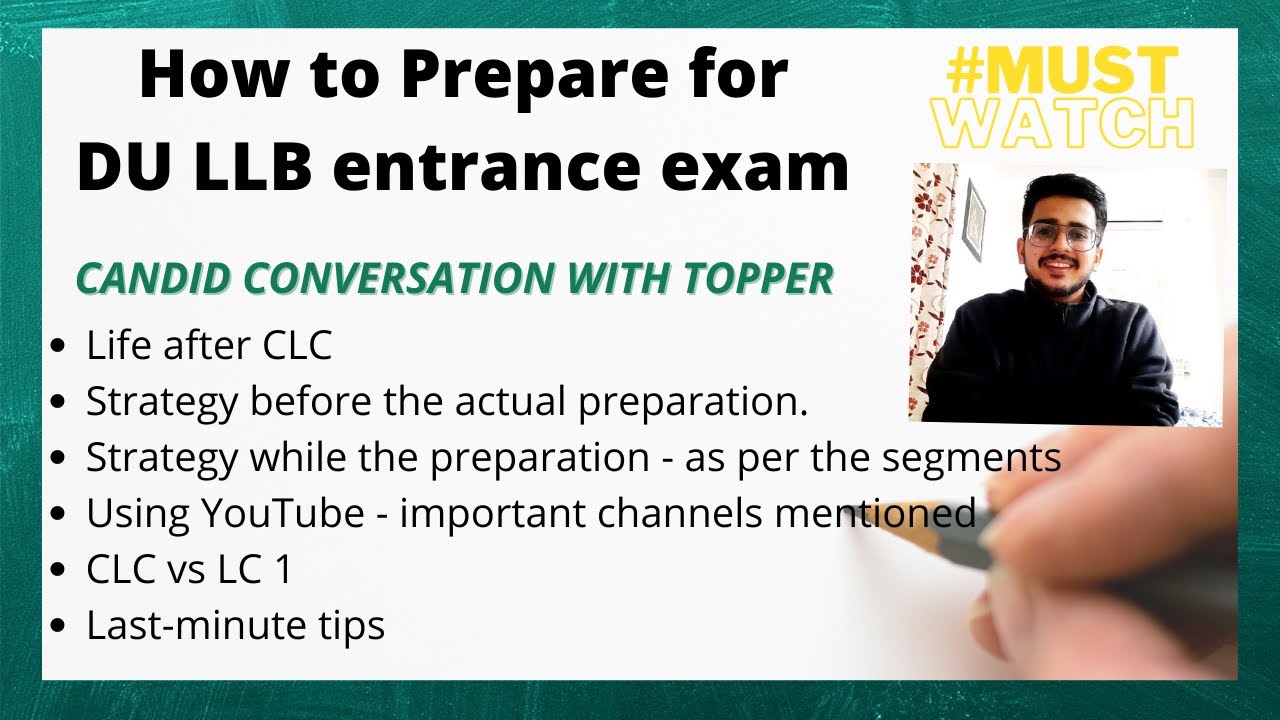 How to Prepare for DU LLB entrance exam

#MUST WATCH

CANDID CONVERSATION WITH TOPPER

- Life after CLC
- Strategy before the actual preparation.
- Strategy while the preparation - as per the segments
- Using YouTube - important channels mentioned
- CLC vs LC 1
- Last-minute tips